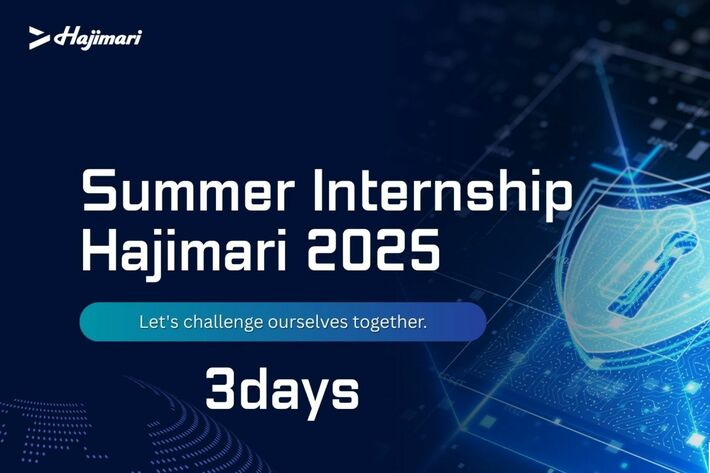 Hajimari

Summer Internship Hajimari 2025

Let's challenge ourselves together.

3days